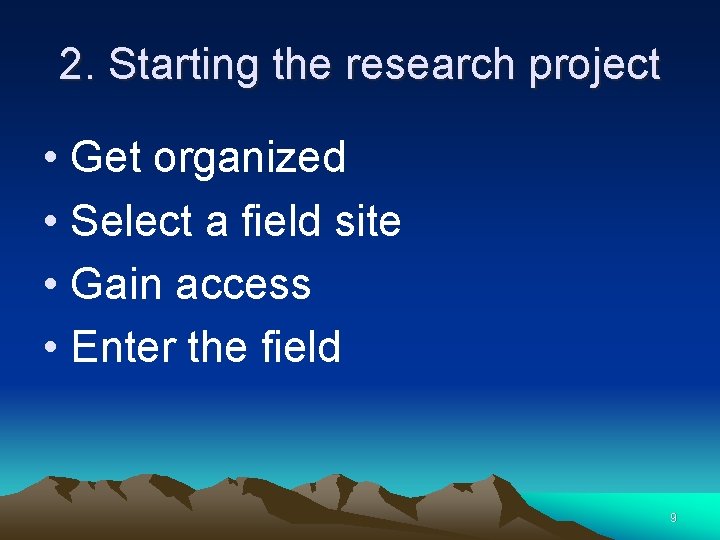 2. Starting the research project

• Get organized
• Select a field site
• Gain access
• Enter the field

9